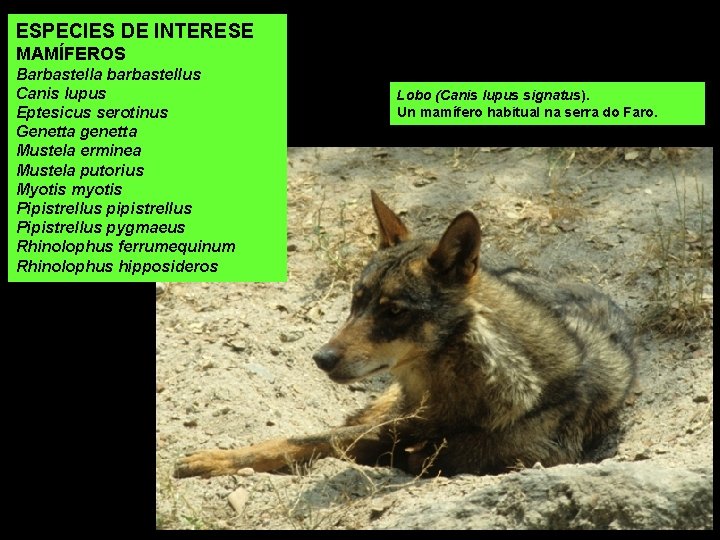 ESPECIES DE INTERESE
MAMÍFEROS
Barbastella barbastellus
Canis lupus
Eptesicus serotinus
Genetta genetta
Mustela erminea
Mustela putorius
Myotis myotis
Pipistrellus pipistrellus
Pipistrellus pygmaeus
Rhinolophus ferrumequinum
Rhinolophus hipposideros

Lobo (Canis lupus signatus).
Un mamífero habitual na serra do Faro.